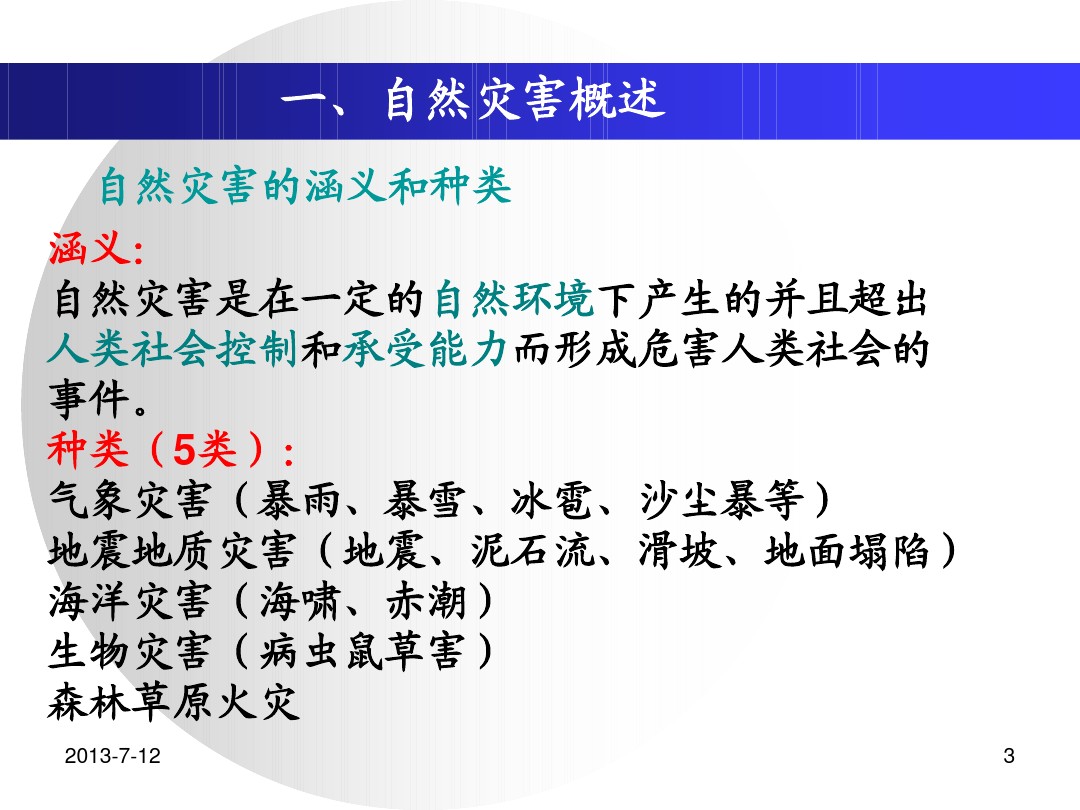 一、自然灾害概述

自然灾害的涵义和种类

涵义:
自然灾害是在一定的自然环境下产生的并且超出人类社会控制和承受能力而形成危害人类社会的事件。
种类（5类）:
气象灾害（暴雨、暴雪、冰雹、沙尘暴等）
地震地质灾害（地震、泥石流、滑坡、地面塌陷）
海洋灾害（海啸、赤潮）
生物灾害（病虫鼠草害）
森林草原火灾

2013-7-12

3